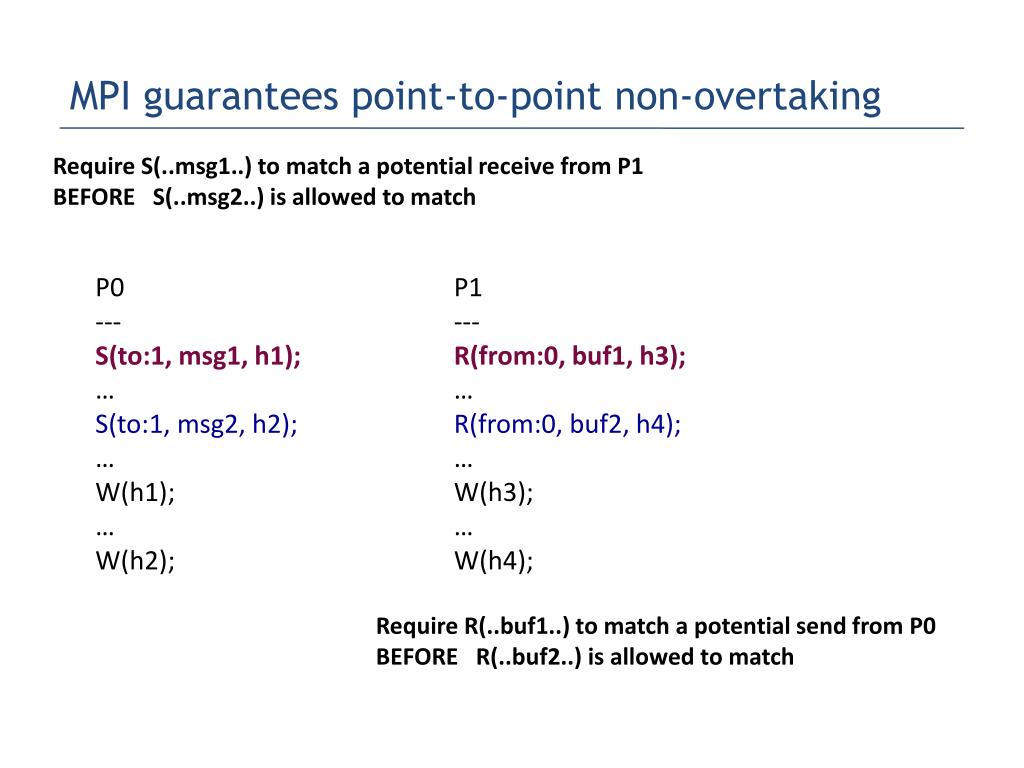 MPI guarantees point-to-point non-overtaking

Require S(..msg1..) to match a potential receive from P1
BEFORE S(..msg2..) is allowed to match

P0
---
S(to:1, msg1, h1);
…
S(to:1, msg2, h2);
…
W(h1);
…
W(h2);

P1
---
R(from:0, buf1, h3);
…
R(from:0, buf2, h4);
…
W(h3);
…
W(h4);

Require R(..buf1..) to match a potential send from P0
BEFORE R(..buf2..) is allowed to match